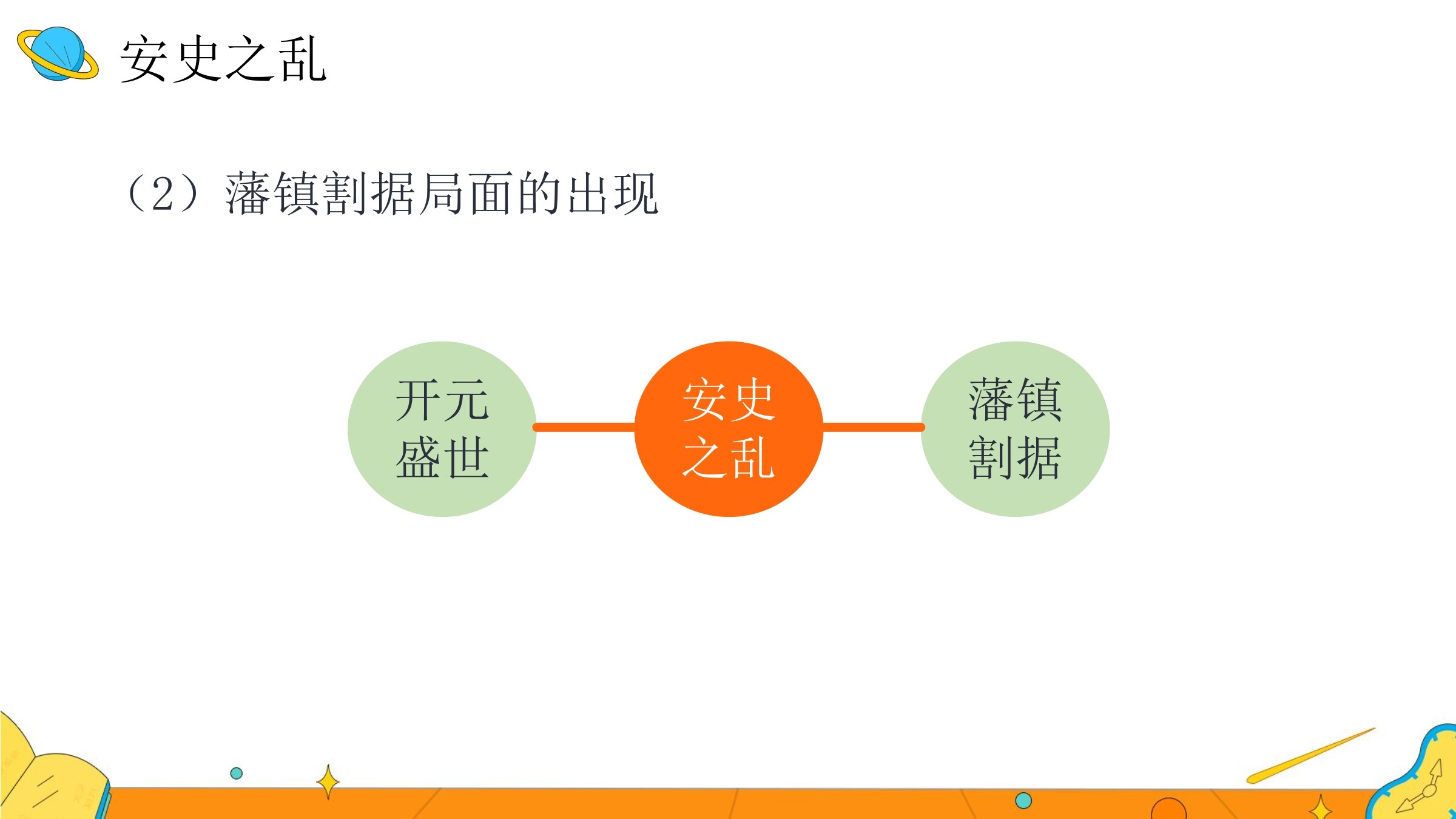 安史之乱

（2）藩镇割据局面的出现

开元盛世

安史之乱

藩镇割据